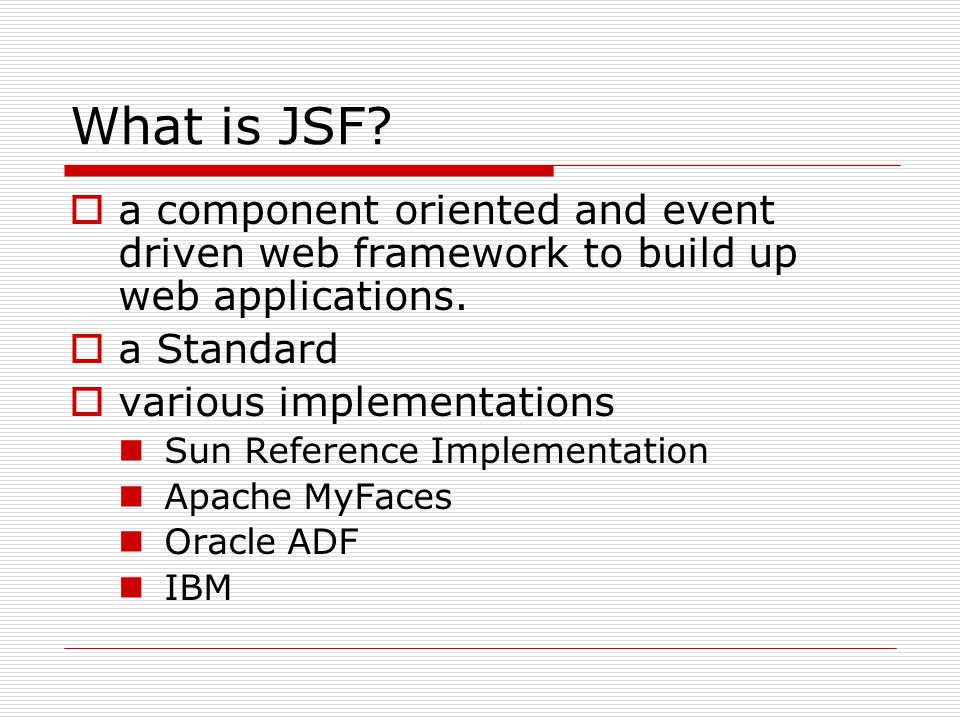 What is JSF?

a component oriented and event driven web framework to build up web applications.

a Standard

various implementations

Sun Reference Implementation

Apache MyFaces

Oracle ADF

IBM